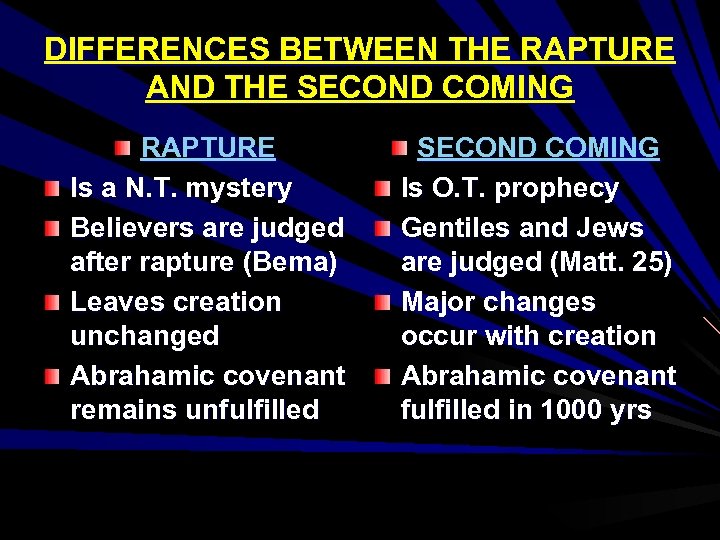 DIFFERENCES BETWEEN THE RAPTURE AND THE SECOND COMING

RAPTURE

Is a N.T. mystery

Believers are judged after rapture (Bema)

Leaves creation unchanged

Abrahamic covenant remains unfulfilled

SECOND COMING

Is O.T. prophecy

Gentiles and Jews are judged (Matt. 25)

Major changes occur with creation

Abrahamic covenant fulfilled in 1000 yrs